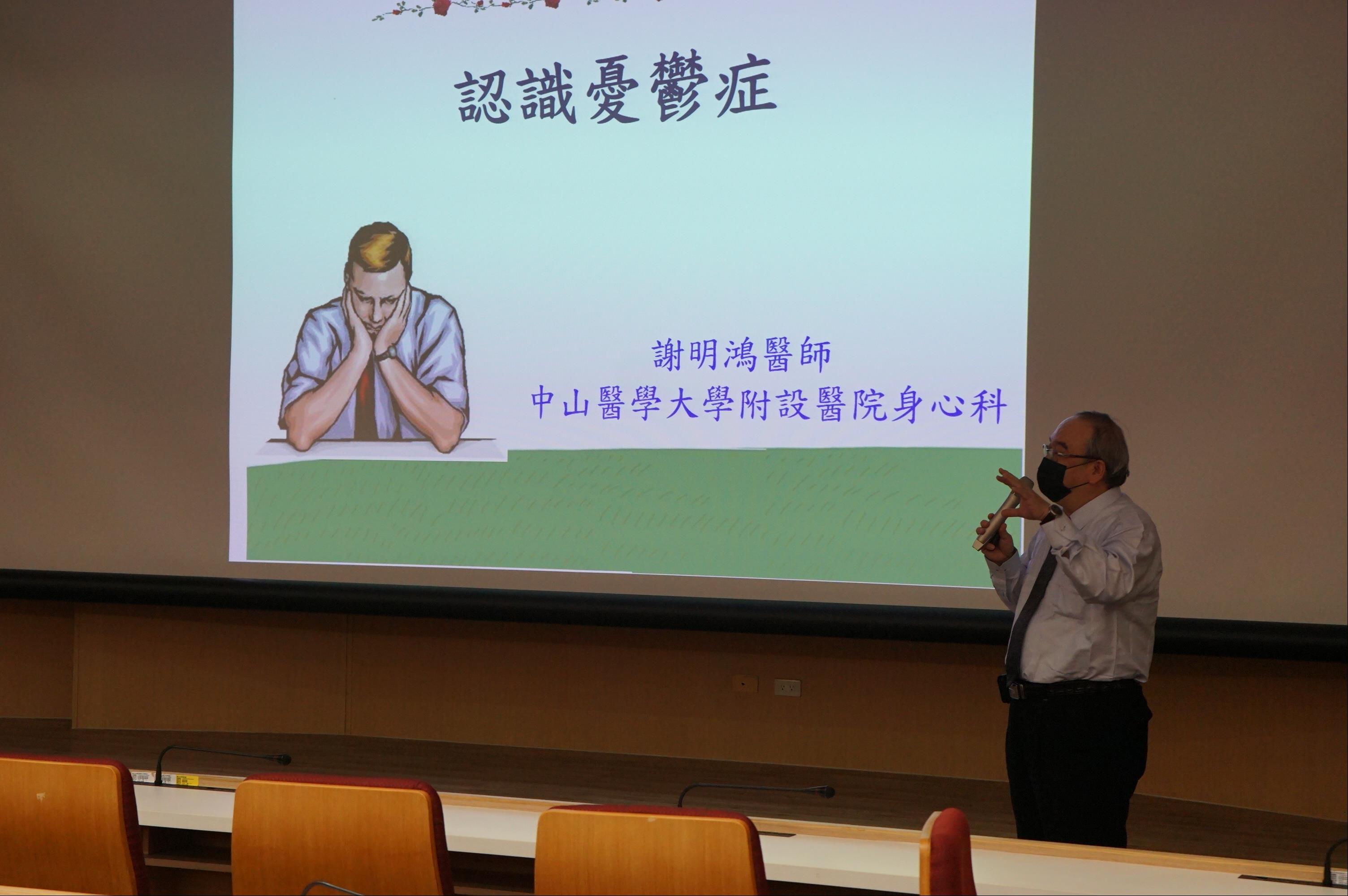 認識憂鬱症

謝明鴻醫師
中山醫學大學附設醫院身心科